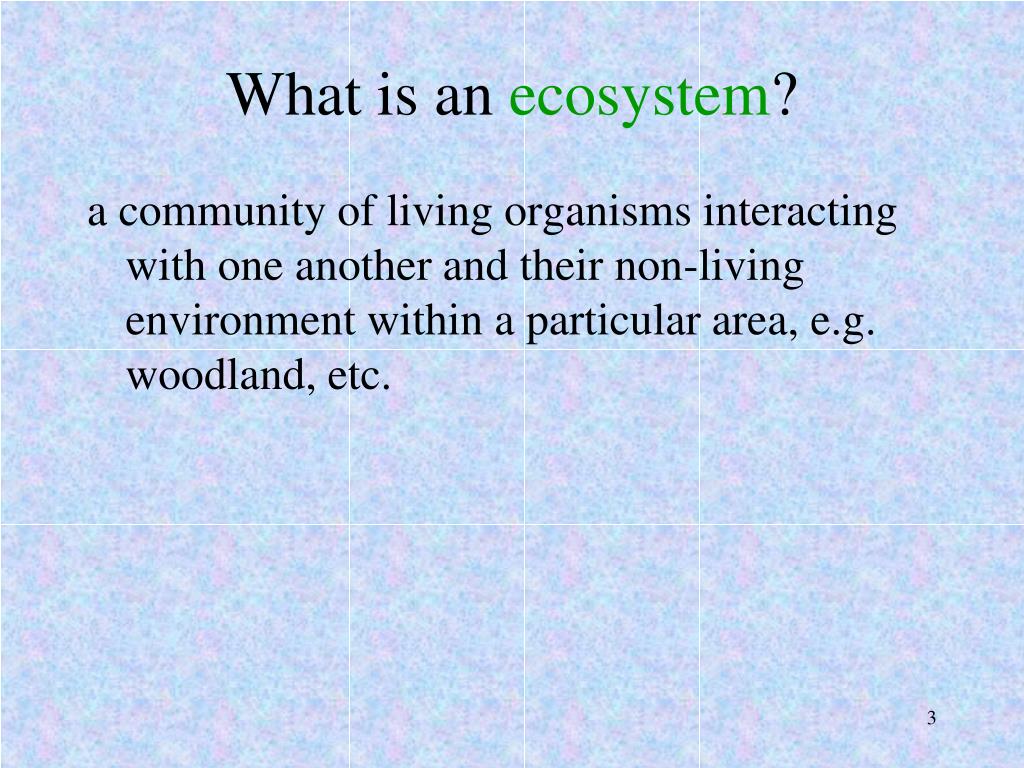 What is an ecosystem?

a community of living organisms interacting with one another and their non-living environment within a particular area, e.g. woodland, etc.

3